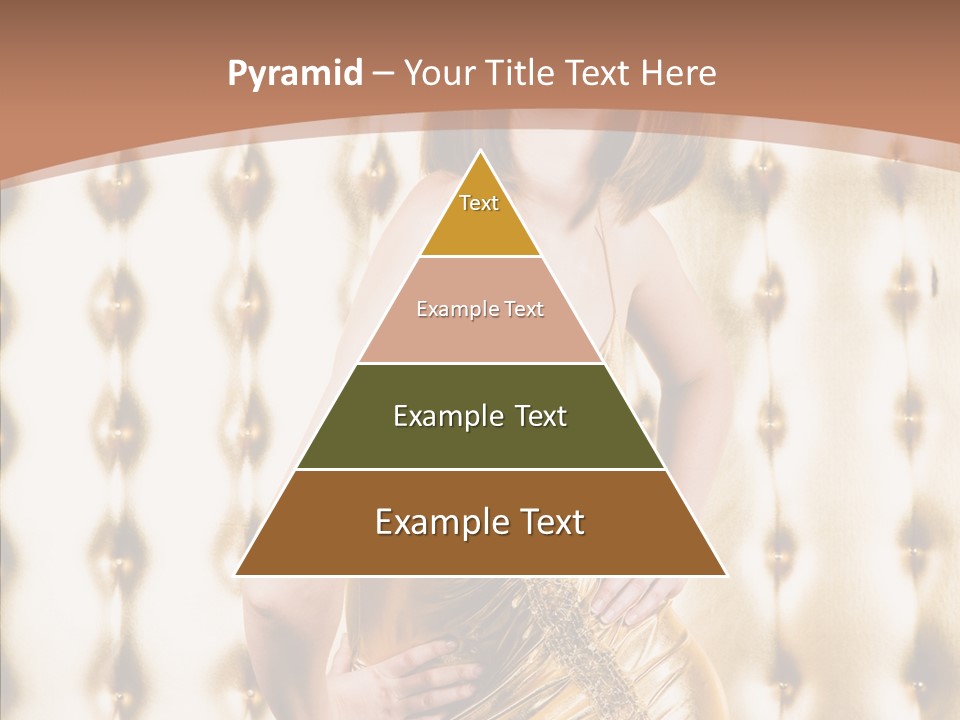 Pyramid – Your Title Text Here

Text

Example Text

Example Text

Example Text